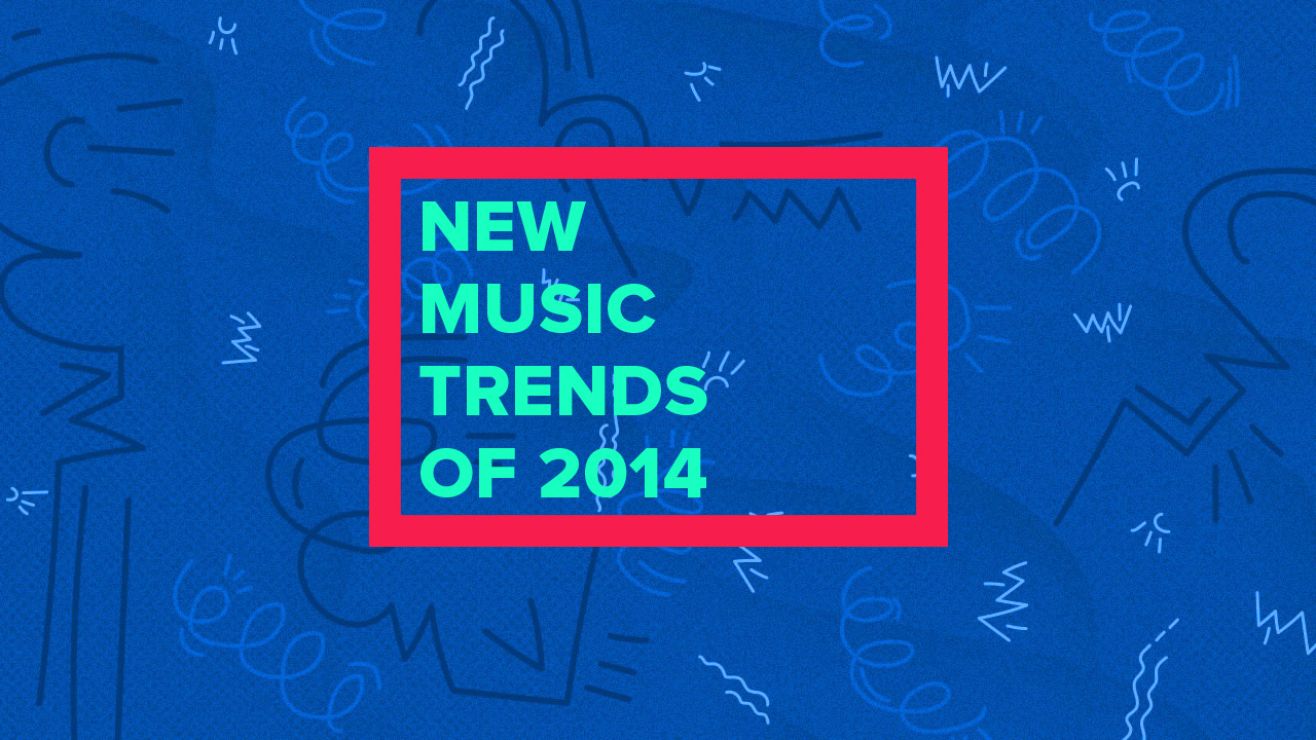 NEW MUSIC TRENDS OF 2014